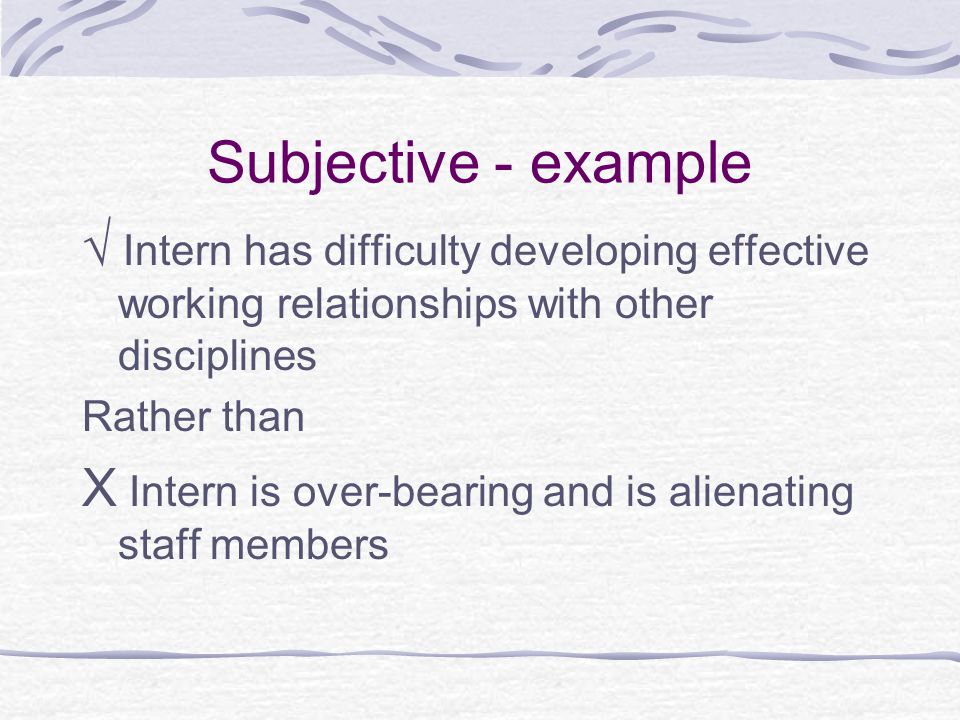 Subjective - example

√ Intern has difficulty developing effective working relationships with other disciplines

Rather than

X Intern is over-bearing and is alienating staff members